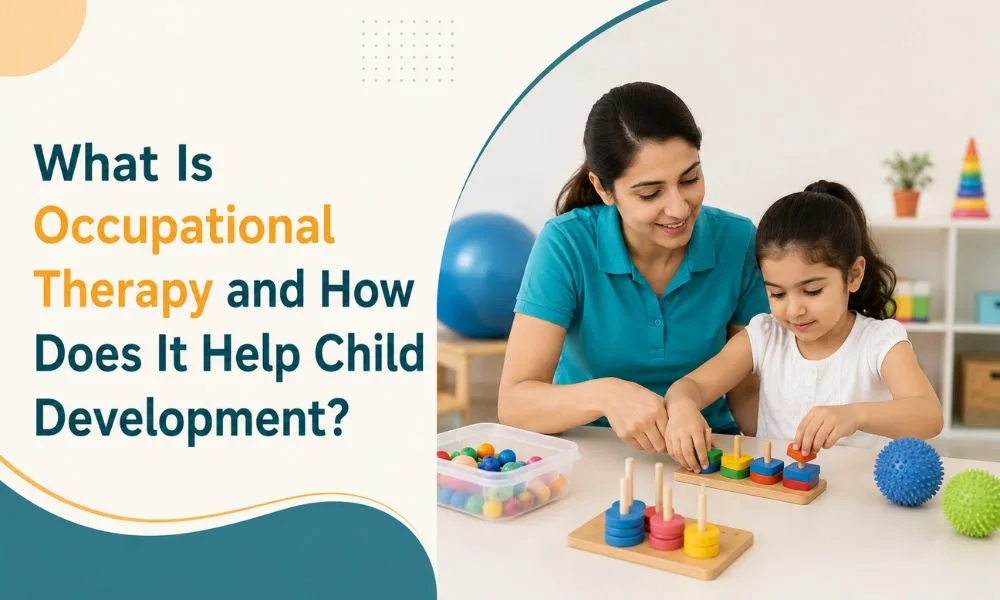 What Is Occupational Therapy and How Does It Help Child Development?